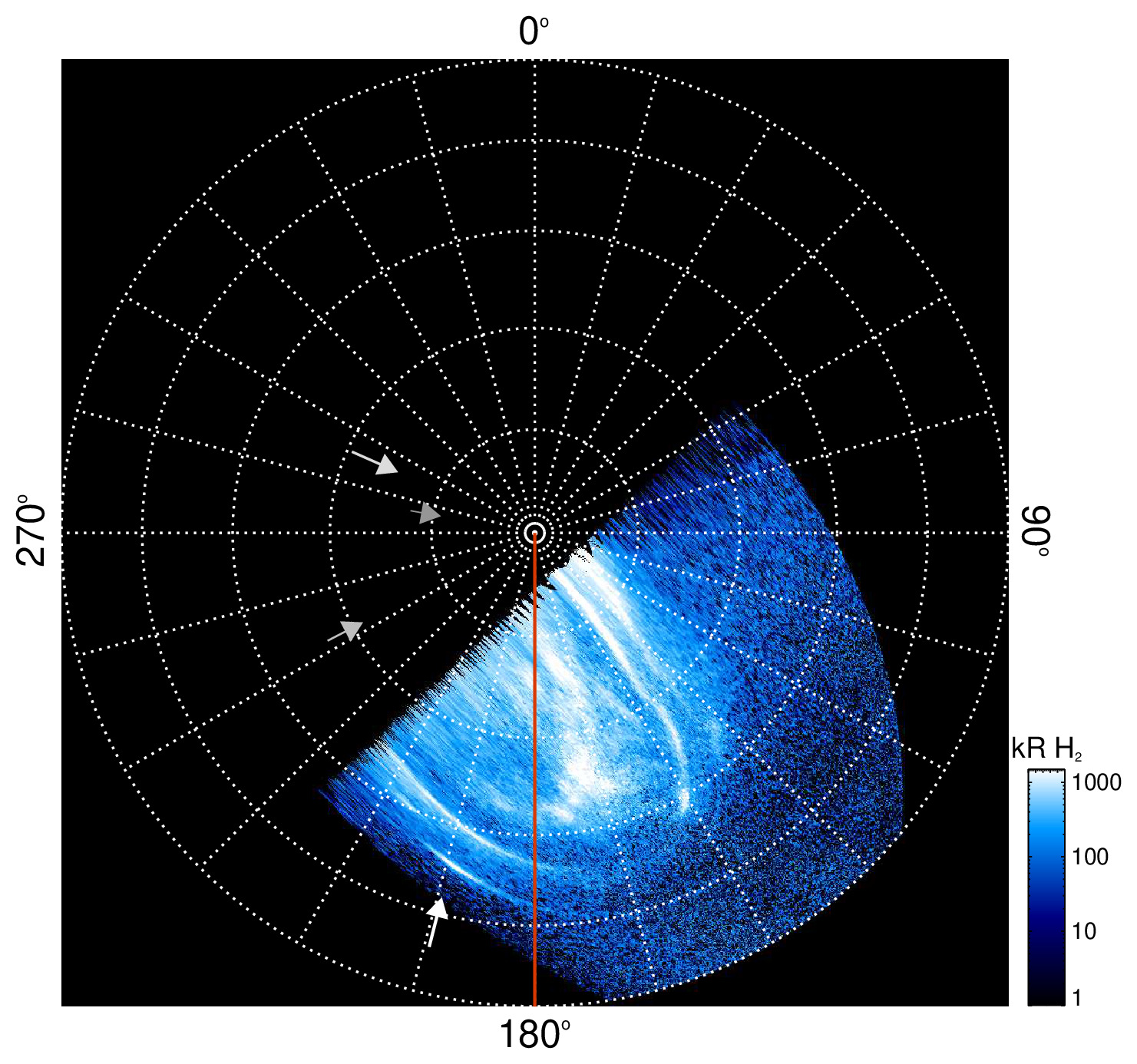 0°

270°

90°

180°

kR $H_2$

1000

100

10

1